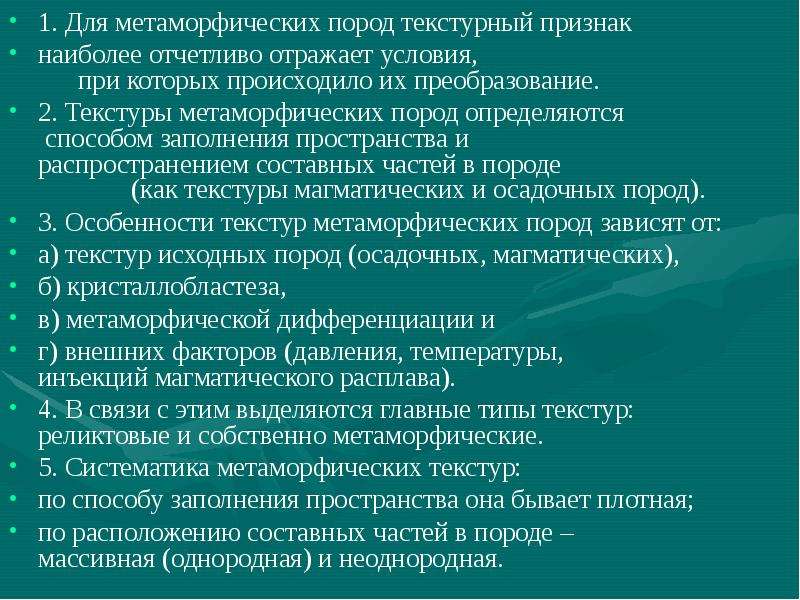 • 1. Для метаморфических пород текстурный признак

• наиболее отчетливо отражает условия, при которых происходило их преобразование.

• 2. Текстуры метаморфических пород определяются способом заполнения пространства и распространением составных частей в породе (как текстуры магматических и осадочных пород).

• 3. Особенности текстур метаморфических пород зависят от:

• а) текстур исходных пород (осадочных, магматических),

• б) кристаллобластеза,

• в) метаморфической дифференциации и

• г) внешних факторов (давления, температуры, инъекций магматического расплава).

• 4. В связи с этим выделяются главные типы текстур: реликтовые и собственно метаморфические.

• 5. Систематика метаморфических текстур:

• по способу заполнения пространства она бывает плотная;

• по расположению составных частей в породе – массивная (однородная) и неоднородная.